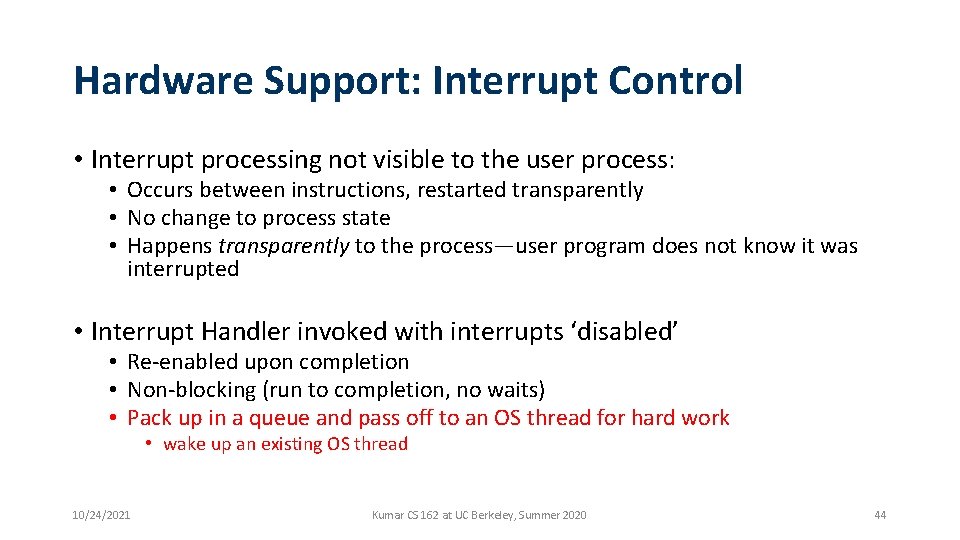 Hardware Support: Interrupt Control

• Interrupt processing not visible to the user process:
  • Occurs between instructions, restarted transparently
  • No change to process state
  • Happens transparently to the process—user program does not know it was interrupted

• Interrupt Handler invoked with interrupts 'disabled'
  • Re-enabled upon completion
  • Non-blocking (run to completion, no waits)
  • Pack up in a queue and pass off to an OS thread for hard work
    • wake up an existing OS thread

10/24/2021
Kumar CS 162 at UC Berkeley, Summer 2020
44